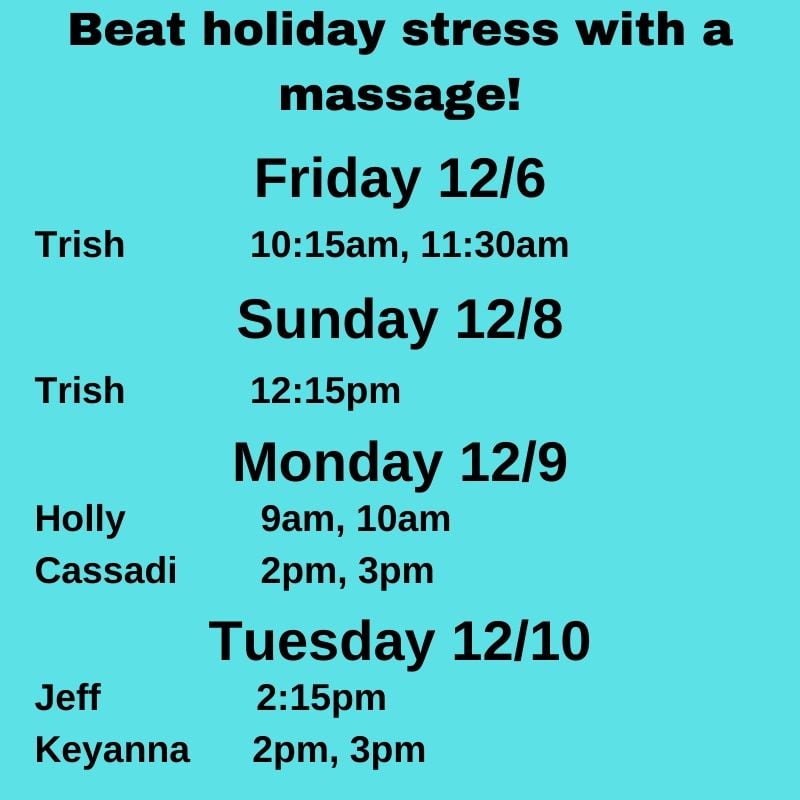 Beat holiday stress with a massage!

Friday 12/6

Trish 10:15am, 11:30am

Sunday 12/8

Trish 12:15pm

Monday 12/9

Holly 9am, 10am
Cassadi 2pm, 3pm

Tuesday 12/10

Jeff 2:15pm
Keyanna 2pm, 3pm